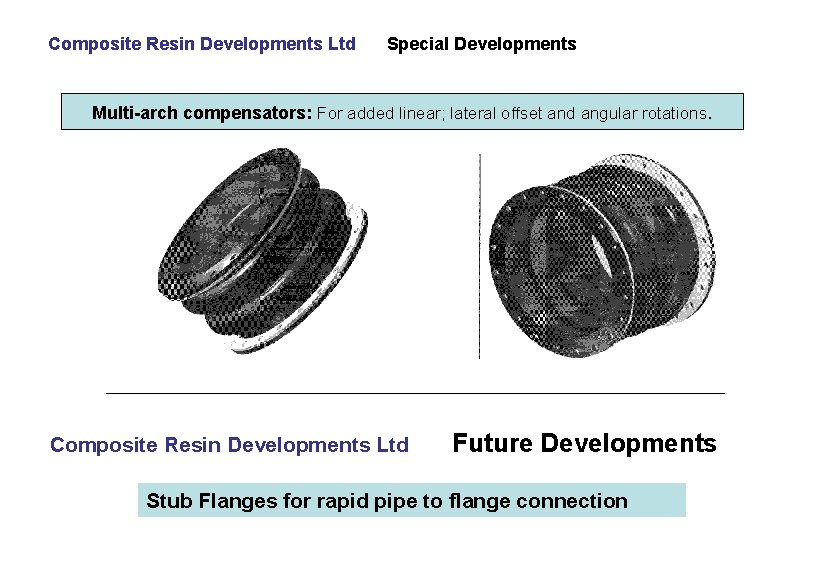 Composite Resin Developments Ltd Special Developments

Multi-arch compensators: For added linear; lateral offset and angular rotations.

Composite Resin Developments Ltd Future Developments

Stub Flanges for rapid pipe to flange connection